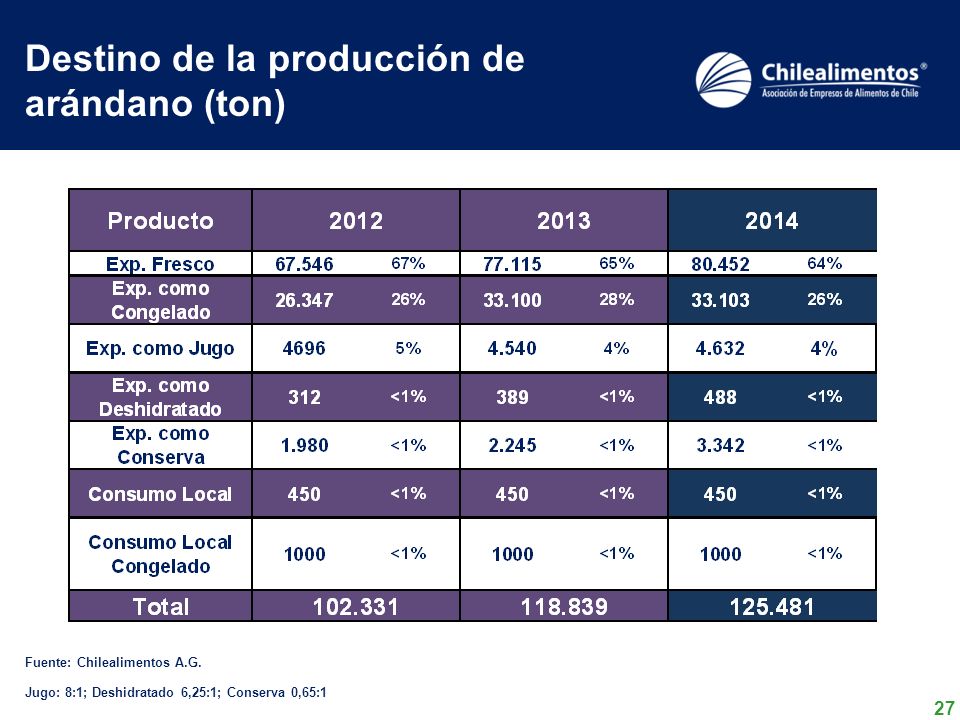 Destino de la producción de arándano (ton)

Chilealimentos®
Asociación de Empresas de Alimentos de Chile

| Producto | 2012 | | 2013 | | 2014 | |
|---|---|---|---|---|---|---|
| Exp. Fresco | 67.546 | 67% | 77.115 | 65% | 80.452 | 64% |
| Exp. como Congelado | 26.347 | 26% | 33.100 | 28% | 33.103 | 26% |
| Exp. como Jugo | 4696 | 5% | 4.540 | 4% | 4.632 | 4% |
| Exp. como Deshidratado | 312 | <1% | 389 | <1% | 488 | <1% |
| Exp. como Conserva | 1.980 | <1% | 2.245 | <1% | 3.342 | <1% |
| Consumo Local | 450 | <1% | 450 | <1% | 450 | <1% |
| Consumo Local Congelado | 1000 | <1% | 1000 | <1% | 1000 | <1% |
| Total | 102.331 | | 118.839 | | 125.481 | |

Fuente: Chilealimentos A.G.

Jugo: 8:1; Deshidratado 6,25:1; Conserva 0,65:1

27